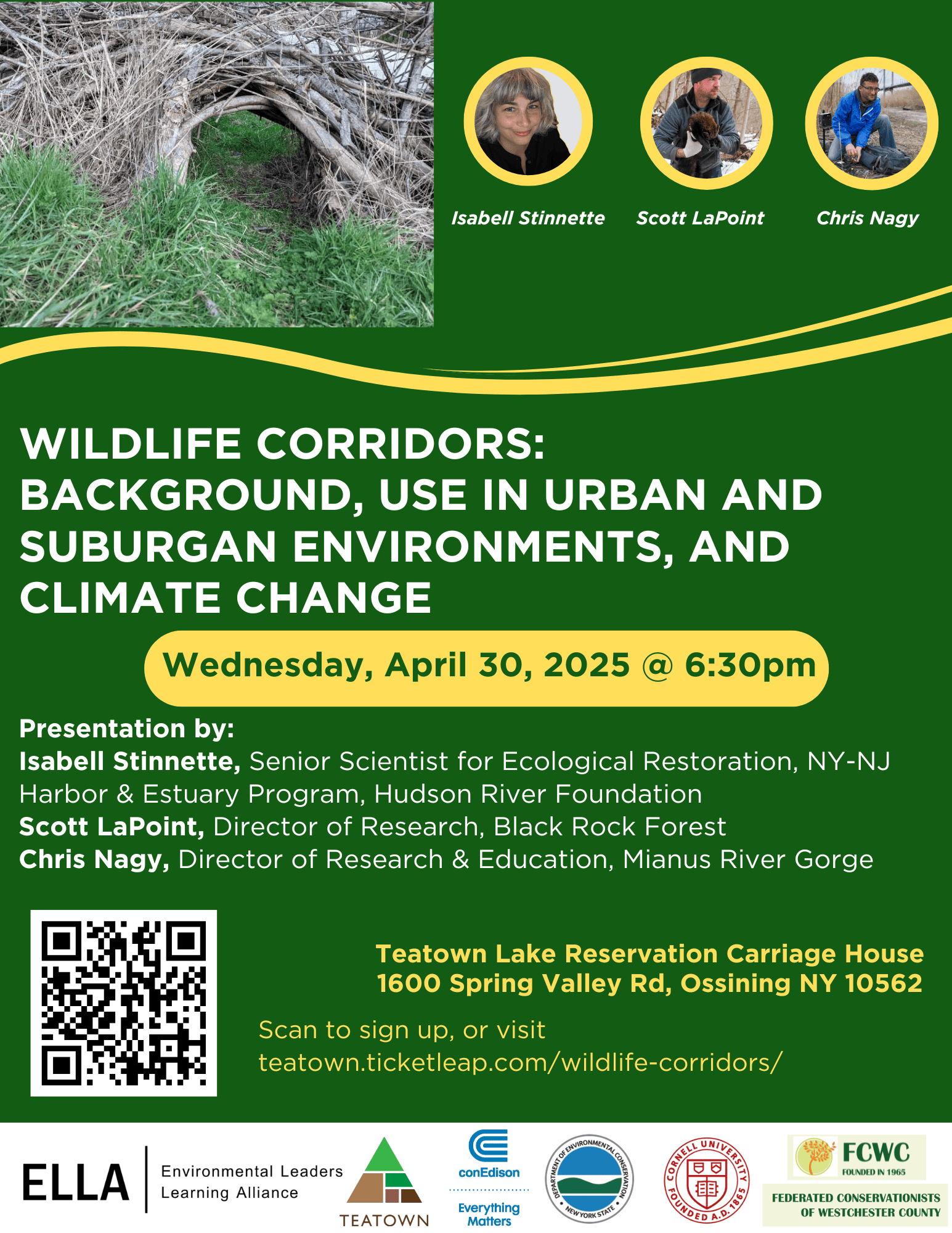 Isabell Stinnette Scott LaPoint Chris Nagy

WILDLIFE CORRIDORS: BACKGROUND, USE IN URBAN AND SUBURGAN ENVIRONMENTS, AND CLIMATE CHANGE

Wednesday, April 30, 2025 @ 6:30pm

Presentation by:
Isabell Stinnette, Senior Scientist for Ecological Restoration, NY-NJ Harbor & Estuary Program, Hudson River Foundation
Scott LaPoint, Director of Research, Black Rock Forest
Chris Nagy, Director of Research & Education, Mianus River Gorge

Teatown Lake Reservation Carriage House
1600 Spring Valley Rd, Ossining NY 10562

Scan to sign up, or visit teatown.ticketleap.com/wildlife-corridors/

ELLA Environmental Leaders Learning Alliance

TEATOWN

conEdison
Everything Matters

DEPARTMENT OF ENVIRONMENTAL CONSERVATION NEW YORK STATE

CORNELL UNIVERSITY FOUNDED A.D. 1865

FCWC FOUNDED IN 1965
FEDERATED CONSERVATIONISTS OF WESTCHESTER COUNTY